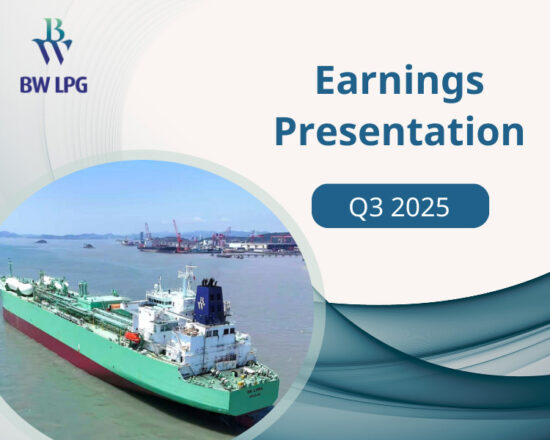 BW LPG

Earnings Presentation

Q3 2025